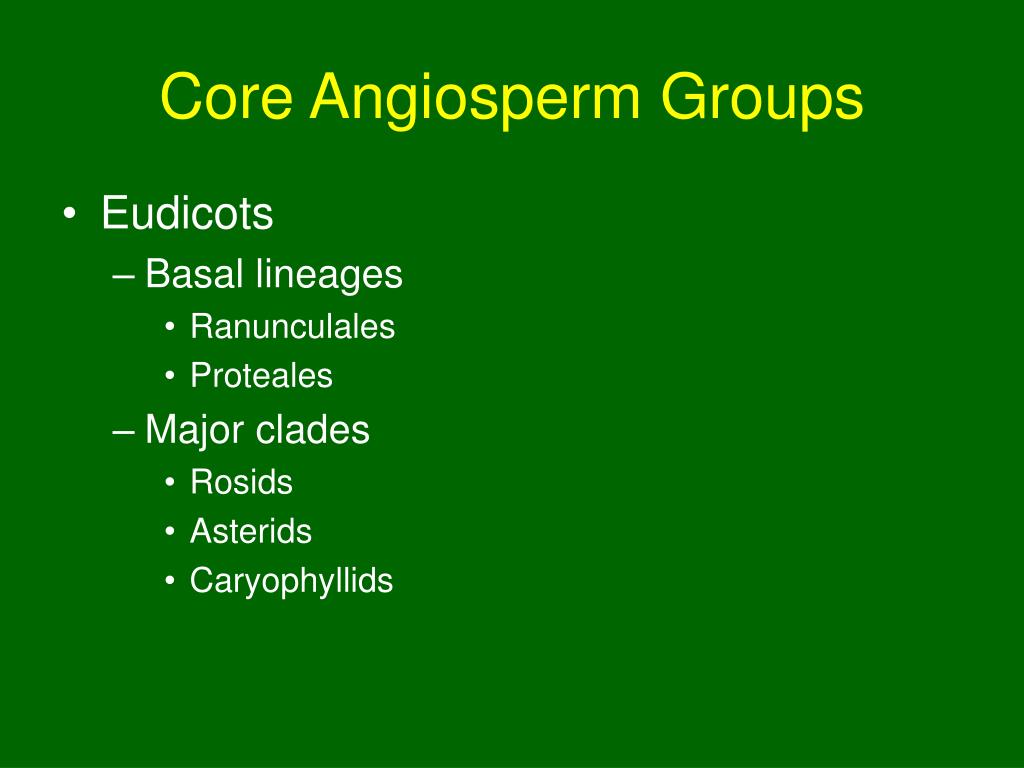 Core Angiosperm Groups

• Eudicots
– Basal lineages
• Ranunculales
• Proteales
– Major clades
• Rosids
• Asterids
• Caryophyllids